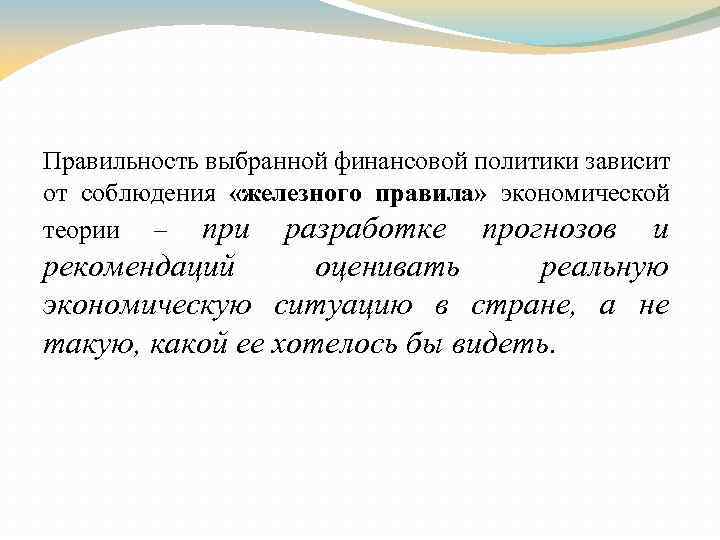 Правильность выбранной финансовой политики зависит от соблюдения «железного правила» экономической теории – при разработке прогнозов и рекомендаций оценивать реальную экономическую ситуацию в стране, а не такую, какой ее хотелось бы видеть.